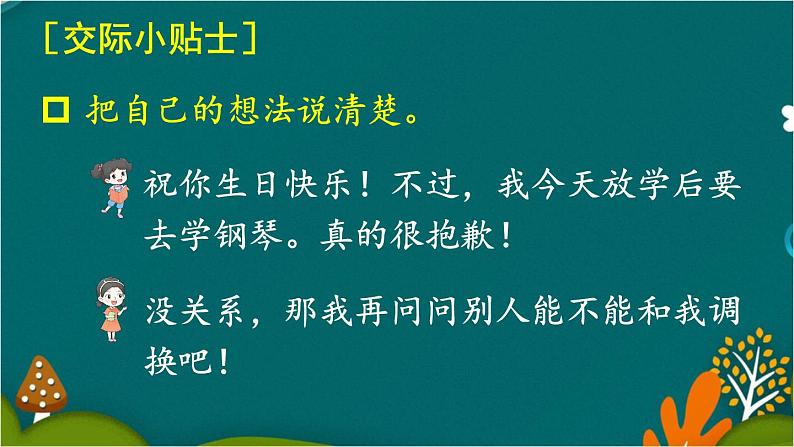 ［交际小贴士］

□ 把自己的想法说清楚。

祝你生日快乐！不过，我今天放学后要去学钢琴。真的很抱歉！

没关系，那我再问问别人能不能和我调换吧！